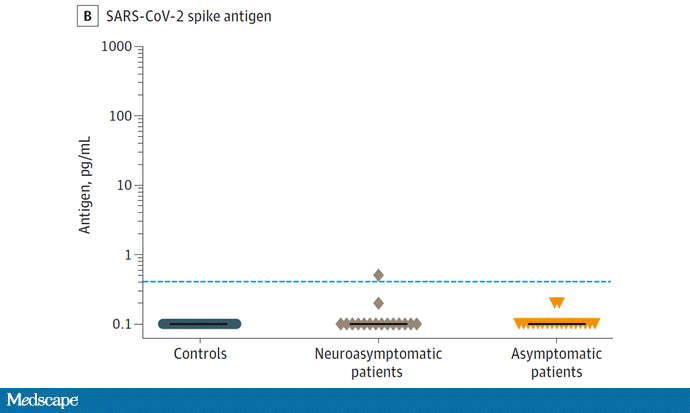 B SARS-CoV-2 spike antigen

Antigen, pg/mL

1000
100
10
1
0.1

Controls

Neuroasymptomatic patients

Asymptomatic patients

Medscape